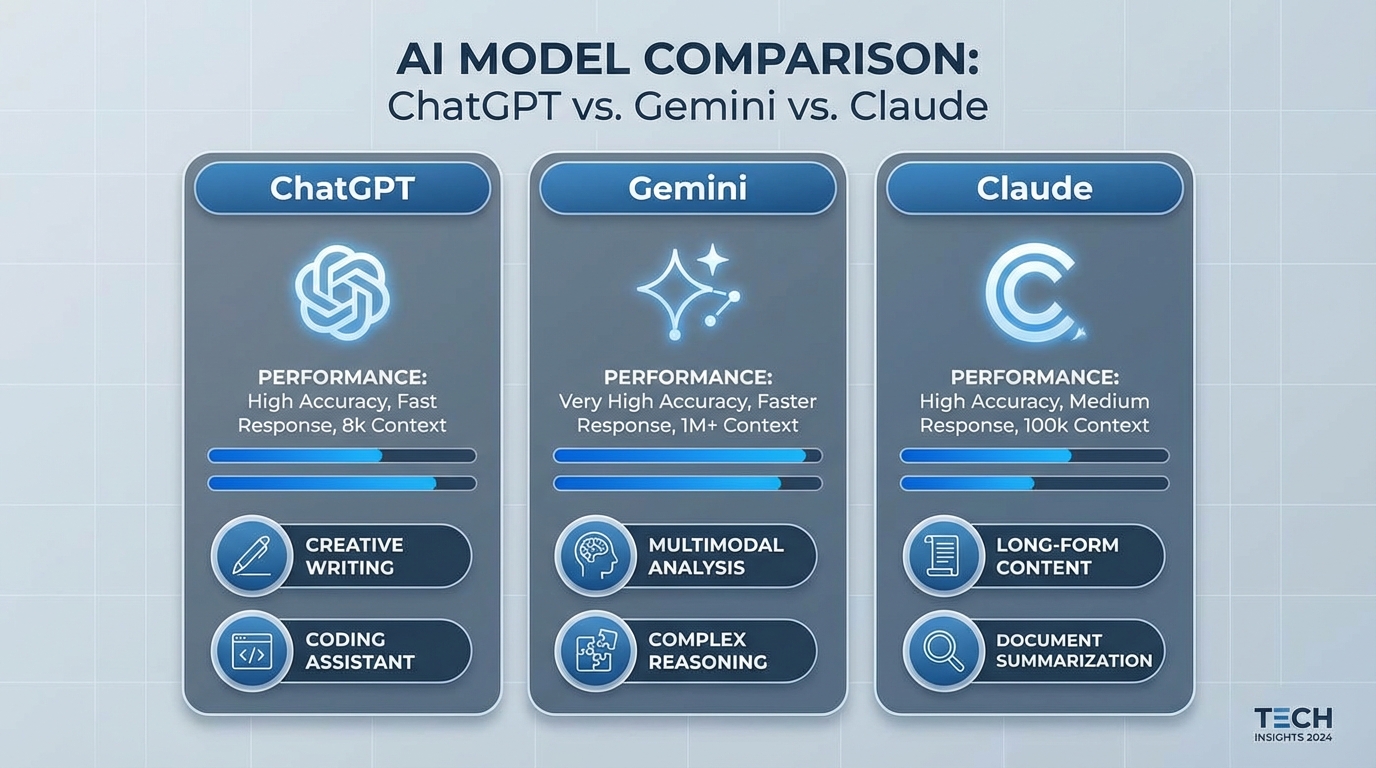 AI MODEL COMPARISON:
ChatGPT vs. Gemini vs. Claude

ChatGPT

PERFORMANCE:
High Accuracy, Fast Response, 8k Context

CREATIVE WRITING

CODING ASSISTANT

Gemini

PERFORMANCE:
Very High Accuracy, Faster Response, 1M+ Context

MULTIMODAL ANALYSIS

COMPLEX REASONING

Claude

PERFORMANCE:
High Accuracy, Medium Response, 100k Context

LONG-FORM CONTENT

DOCUMENT SUMMARIZATION

TECH
INSIGHTS 2024